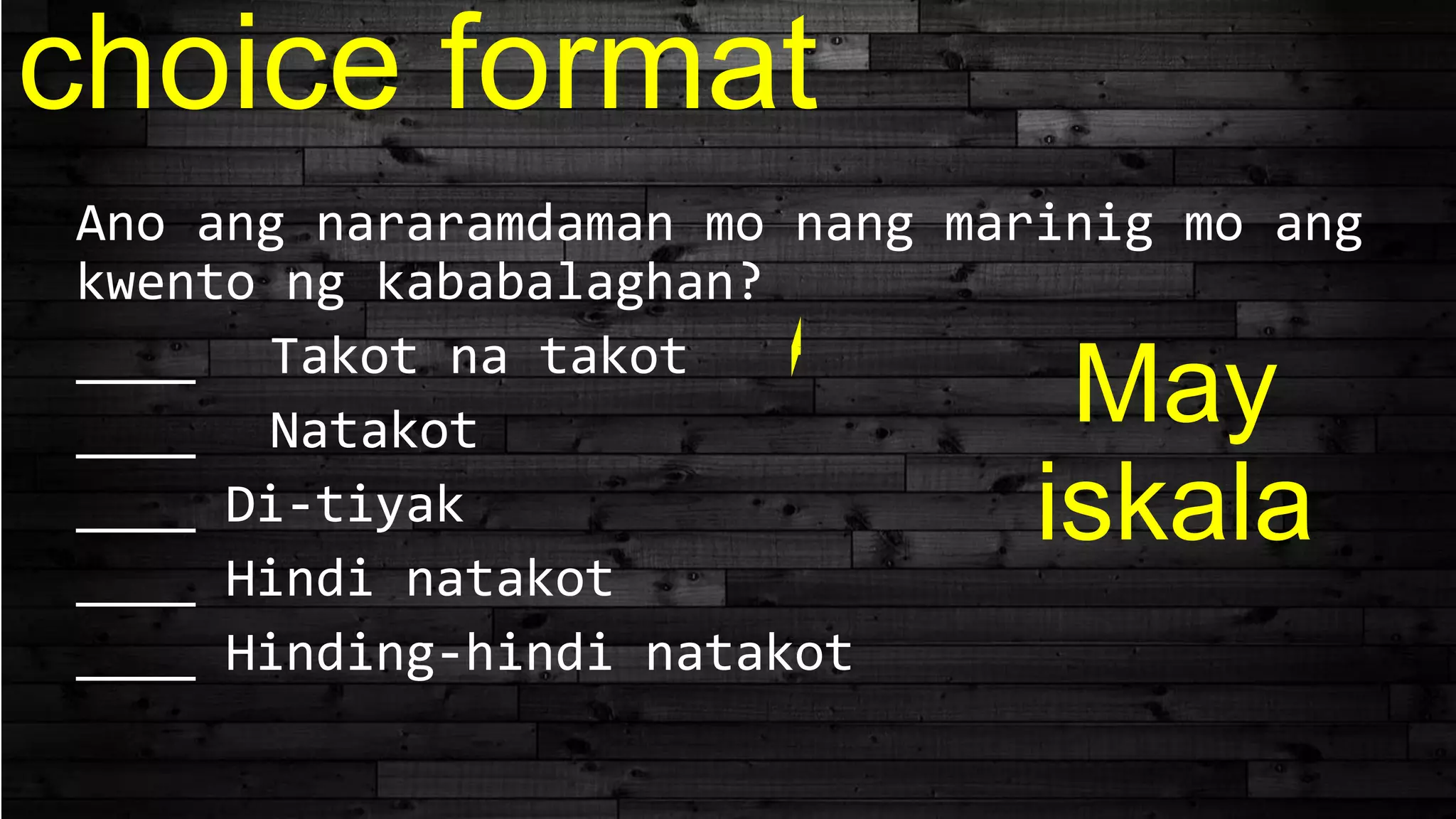 choice format

Ano ang nararamdaman mo nang marinig mo ang kwento ng kababalaghan?

____ Takot na takot

____ Natakot

____ Di-tiyak

____ Hindi natakot

____ Hinding-hindi natakot

May iskala